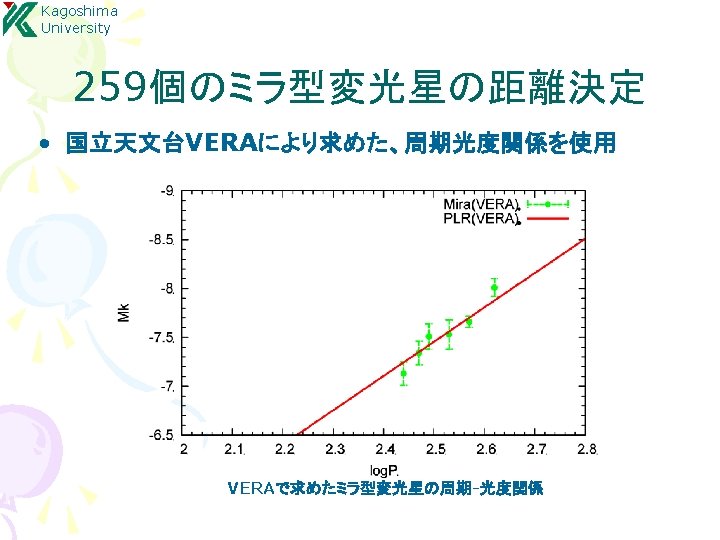 Kagoshima University

259個のミラ型変光星の距離決定

• 国立天文台VERAにより求めた、周期光度関係を使用

Mira(VERA)
PLR(VERA)

-9
-8.5
-8
-7.5
-7
-6.5

Mk

2
2.1
2.2
2.3
2.4
2.5
2.6
2.7
2.8

logP

VERAで求めたミラ型変光星の周期-光度関係